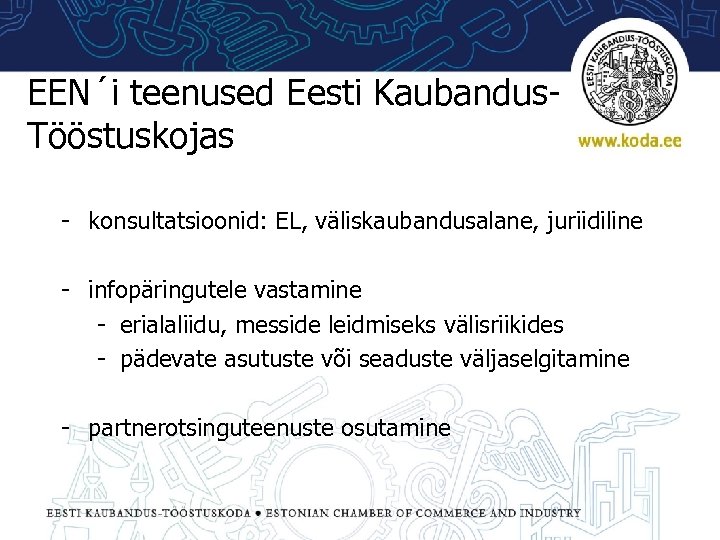 EEN´i teenused Eesti Kaubandus-Tööstuskojas

EESTI KAUBANDUS-TÖÖSTUSKODA

www.koda.ee

- konsultatsioonid: EL, väliskaubandusalane, juriidiline

- infopäringutele vastamine
  - erialaliidu, messide leidmiseks välisriikides
  - pädevate asutuste või seaduste väljaselgitamine

- partnerotsinguteenuste osutamine

EESTI KAUBANDUS-TÖÖSTUSKODA ● ESTONIAN CHAMBER OF COMMERCE AND INDUSTRY